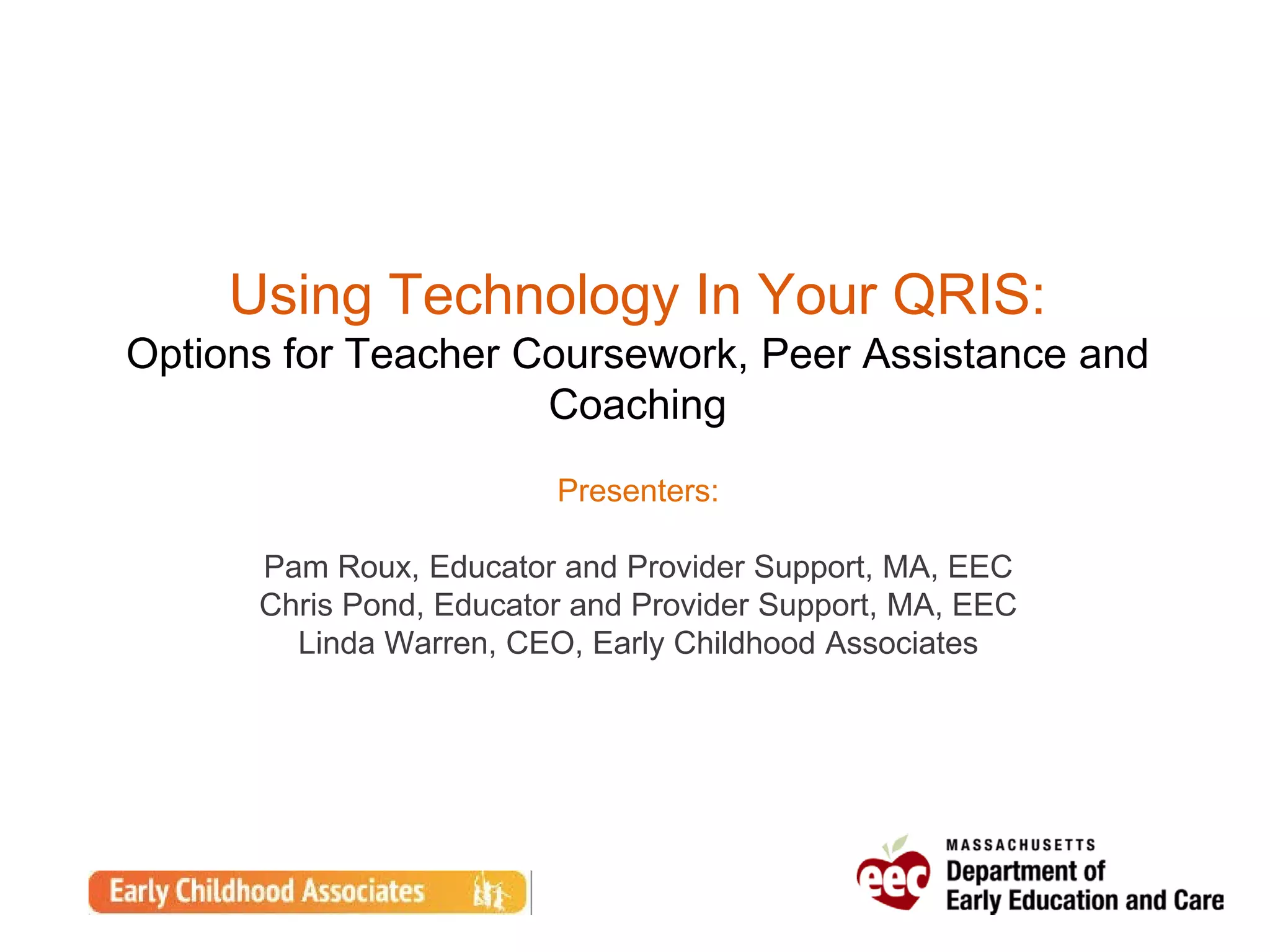 Using Technology In Your QRIS:
Options for Teacher Coursework, Peer Assistance and Coaching

Presenters:

Pam Roux, Educator and Provider Support, MA, EEC
Chris Pond, Educator and Provider Support, MA, EEC
Linda Warren, CEO, Early Childhood Associates

Early Childhood Associates

eec MASSACHUSETTS
Department of
Early Education and Care